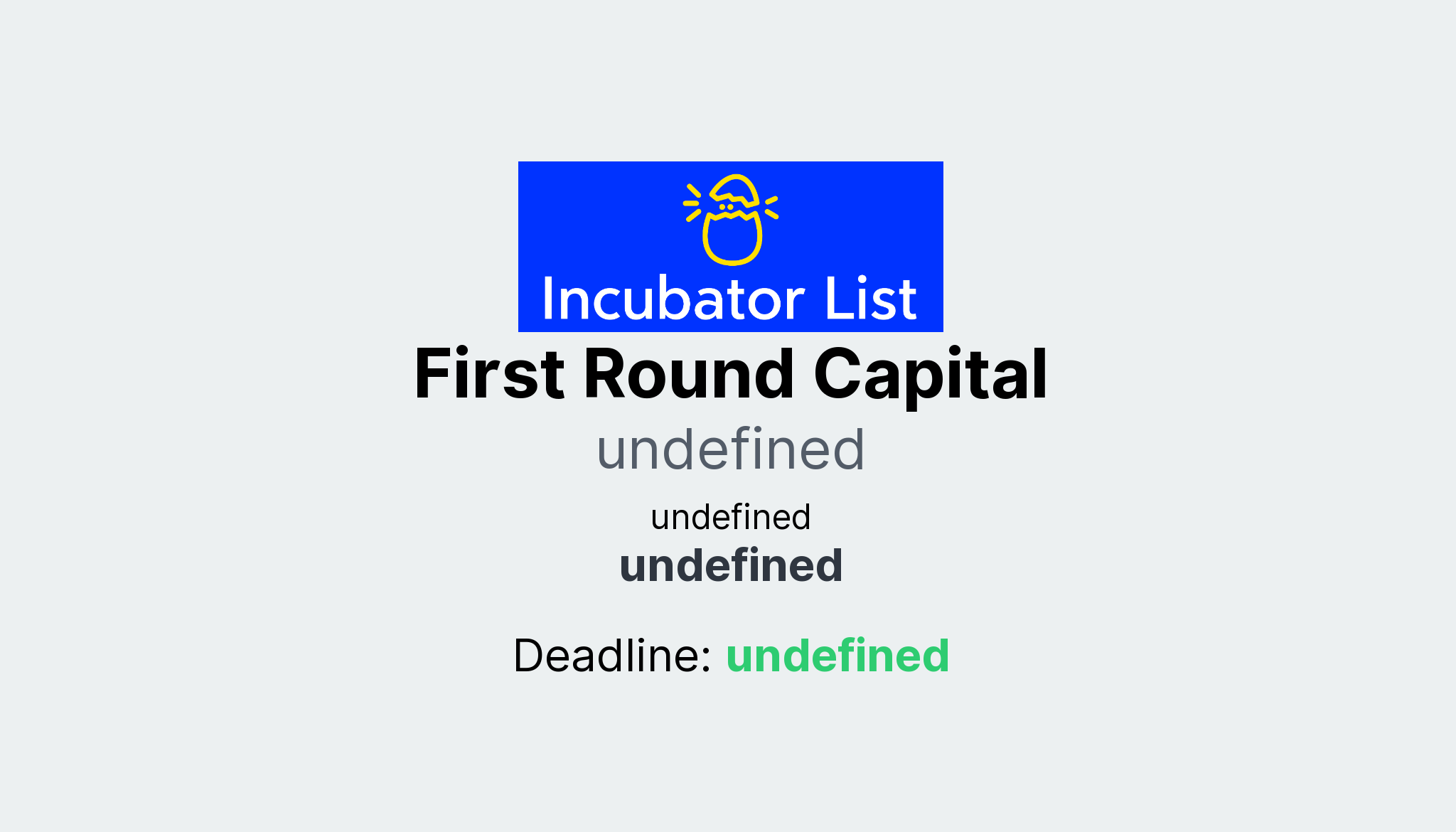 Incubator List

First Round Capital

undefined

undefined

undefined

Deadline: undefined